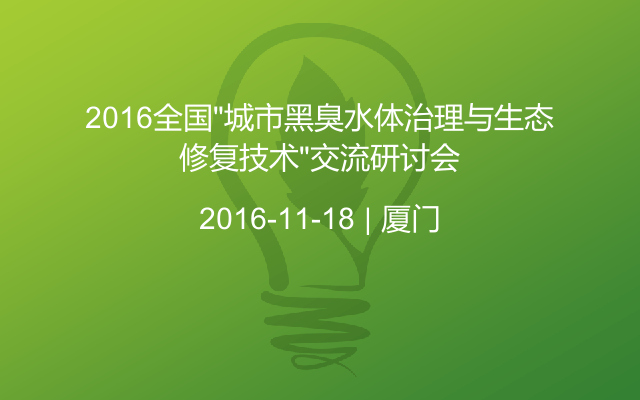 2016全国"城市黑臭水体治理与生态修复技术"交流研讨会

2016-11-18 | 厦门